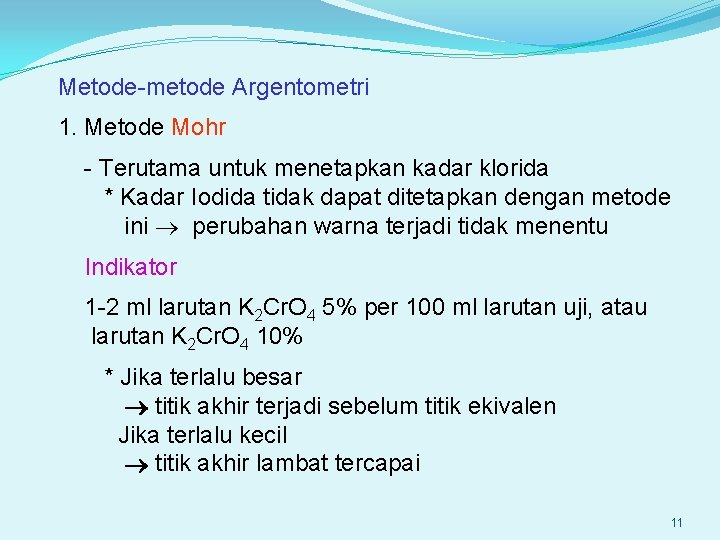 Metode-metode Argentometri

1. Metode Mohr

- Terutama untuk menetapkan kadar klorida
* Kadar Iodida tidak dapat ditetapkan dengan metode ini $\rightarrow$ perubahan warna terjadi tidak menentu

Indikator

1-2 ml larutan $K_2CrO_4$ 5% per 100 ml larutan uji, atau larutan $K_2CrO_4$ 10%

* Jika terlalu besar
$\rightarrow$ titik akhir terjadi sebelum titik ekivalen
Jika terlalu kecil
$\rightarrow$ titik akhir lambat tercapai

11